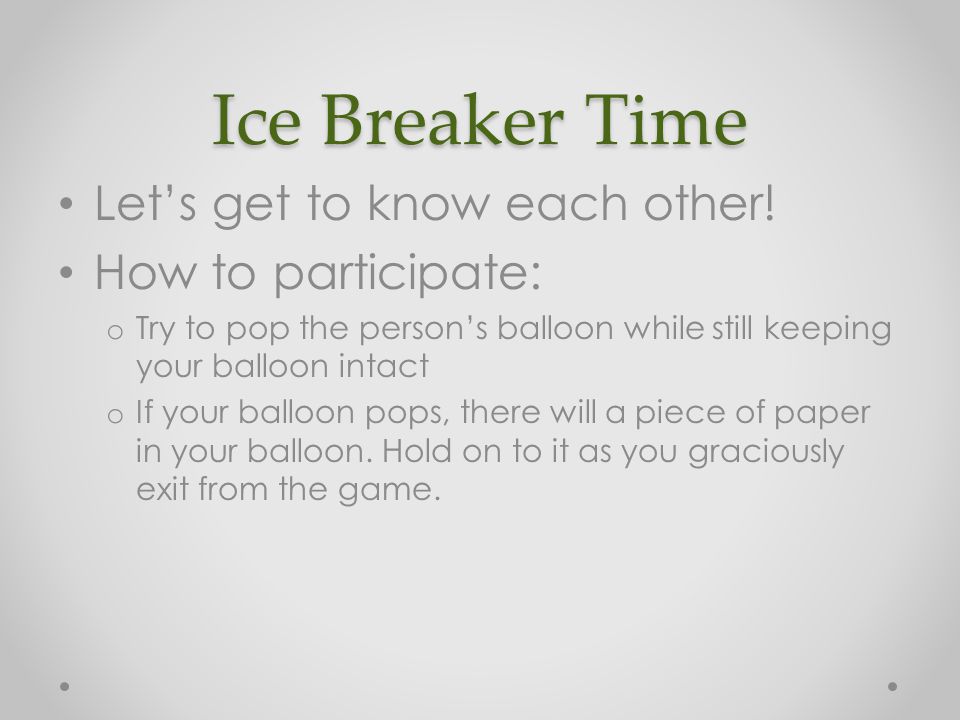 Ice Breaker Time

• Let's get to know each other!
• How to participate:
  o Try to pop the person's balloon while still keeping your balloon intact
  o If your balloon pops, there will a piece of paper in your balloon. Hold on to it as you graciously exit from the game.